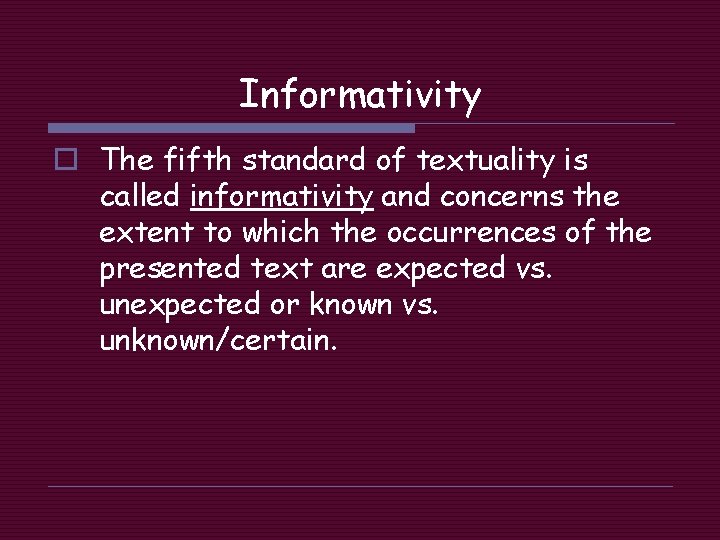 Informativity

The fifth standard of textuality is called informativity and concerns the extent to which the occurrences of the presented text are expected vs. unexpected or known vs. unknown/certain.